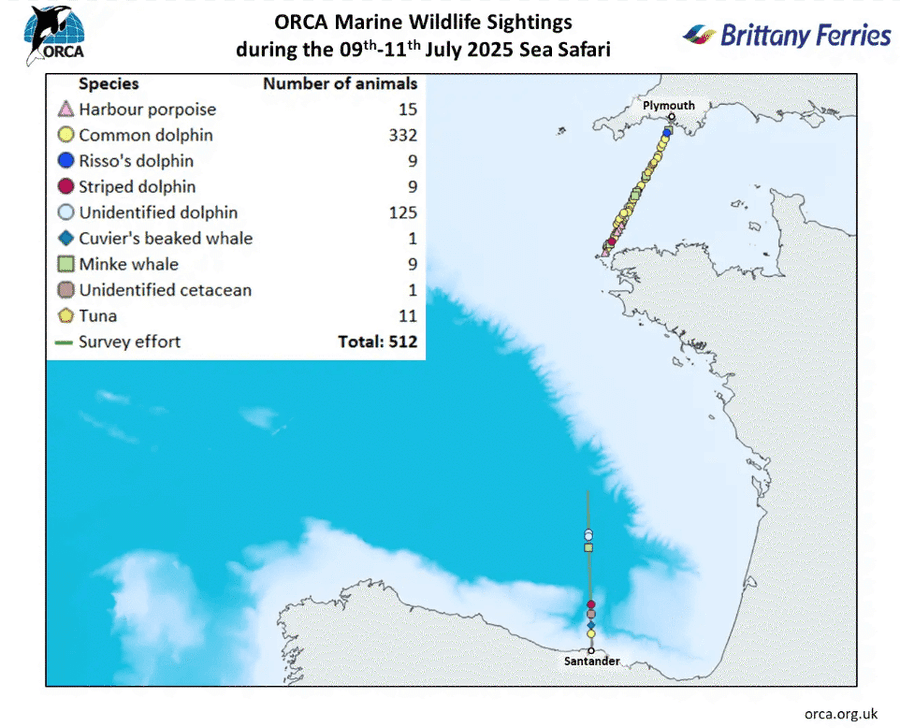 ORCA

ORCA Marine Wildlife Sightings during the 09$^{th}$-11$^{th}$ July 2025 Sea Safari

Brittany Ferries

| Species | Number of animals |
|---|---|
| Harbour porpoise | 15 |
| Common dolphin | 332 |
| Risso's dolphin | 9 |
| Striped dolphin | 9 |
| Unidentified dolphin | 125 |
| Cuvier's beaked whale | 1 |
| Minke whale | 9 |
| Unidentified cetacean | 1 |
| Tuna | 11 |
| Survey effort | Total: 512 |

Plymouth

Santander

orca.org.uk